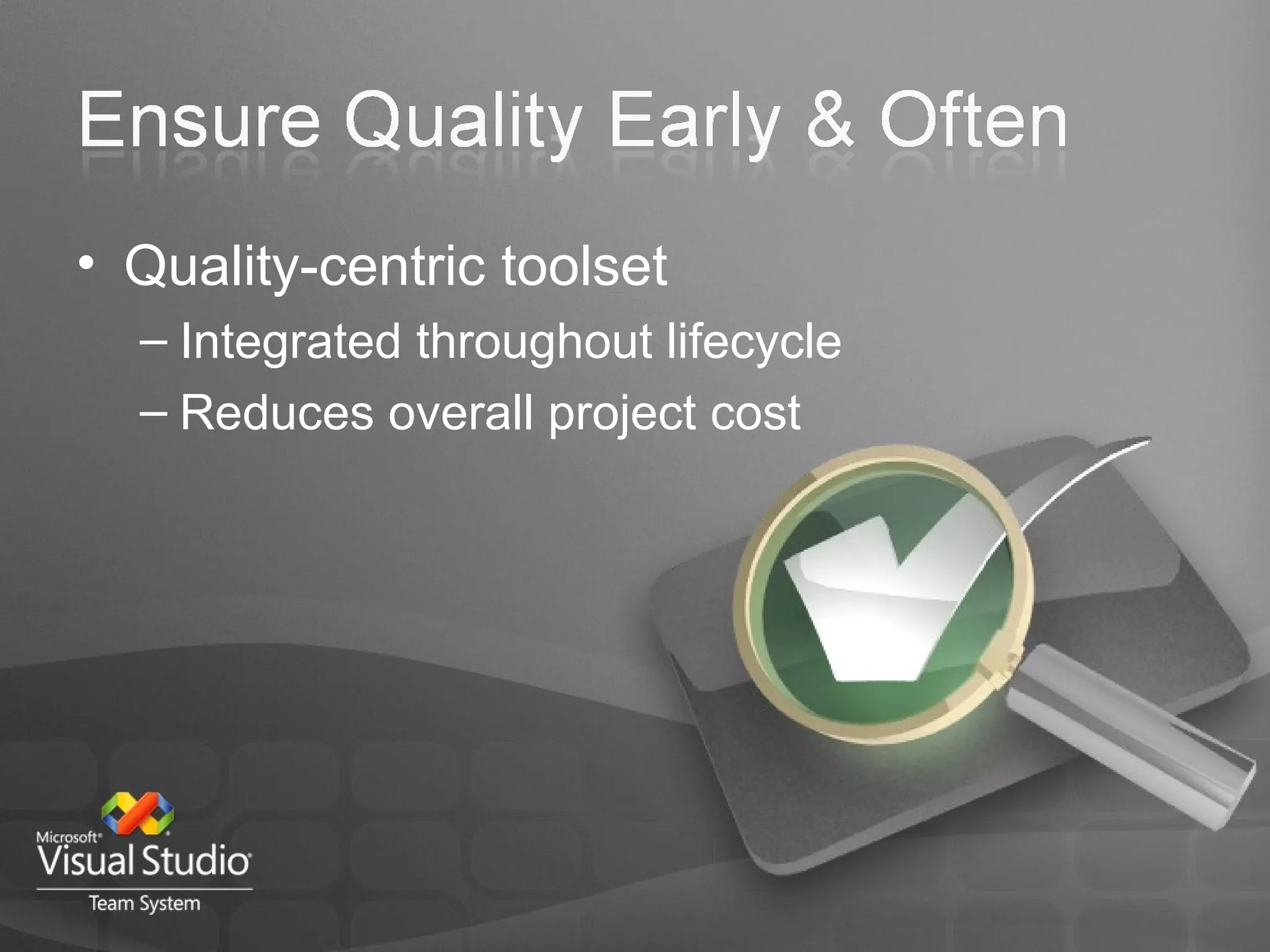 Ensure Quality Early & Often

• Quality-centric toolset
– Integrated throughout lifecycle
– Reduces overall project cost

Microsoft® Visual Studio®
Team System